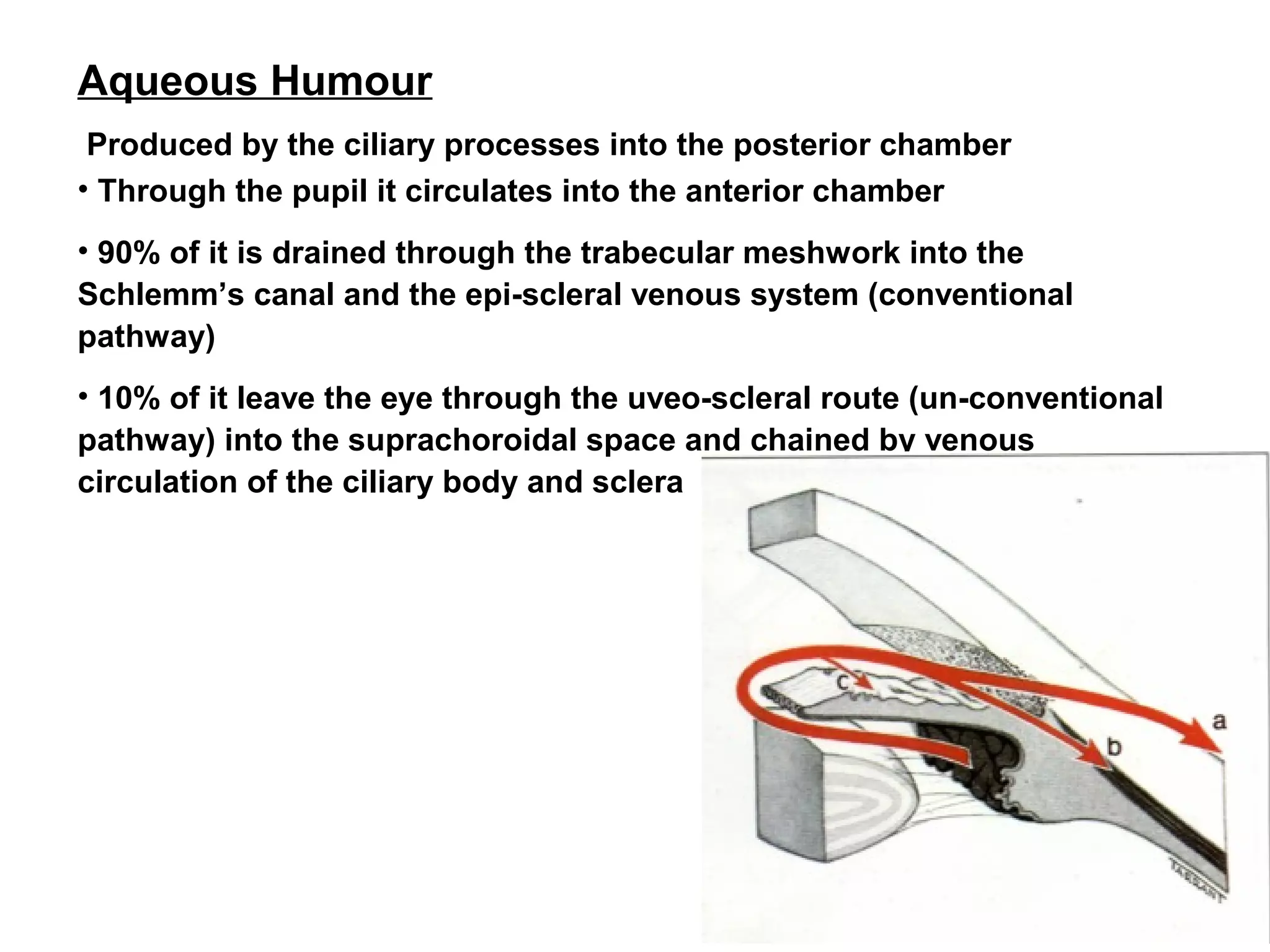 Aqueous Humour

Produced by the ciliary processes into the posterior chamber

• Through the pupil it circulates into the anterior chamber

• 90% of it is drained through the trabecular meshwork into the Schlemm's canal and the epi-scleral venous system (conventional pathway)

• 10% of it leave the eye through the uveo-scleral route (un-conventional pathway) into the suprachoroidal space and chained by venous circulation of the ciliary body and sclera

c

a

b

TARRANT